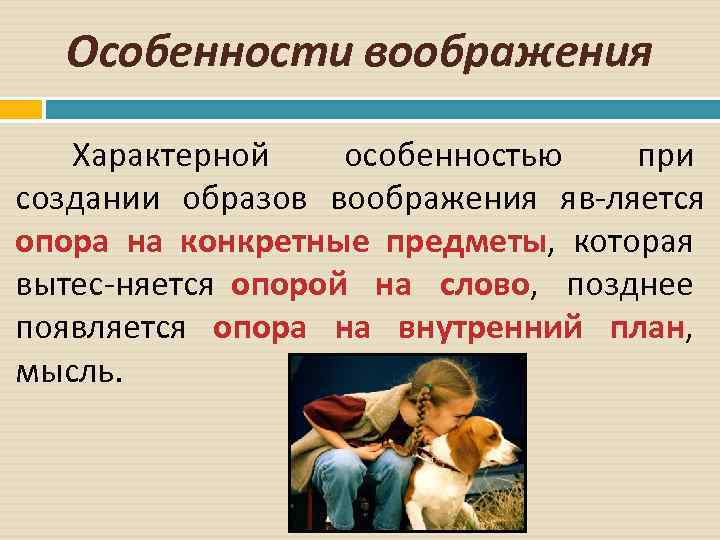 Особенности воображения

Характерной особенностью при создании образов воображения яв-ляется опора на конкретные предметы, которая вытес-няется опорой на слово, позднее появляется опора на внутренний план, мысль.